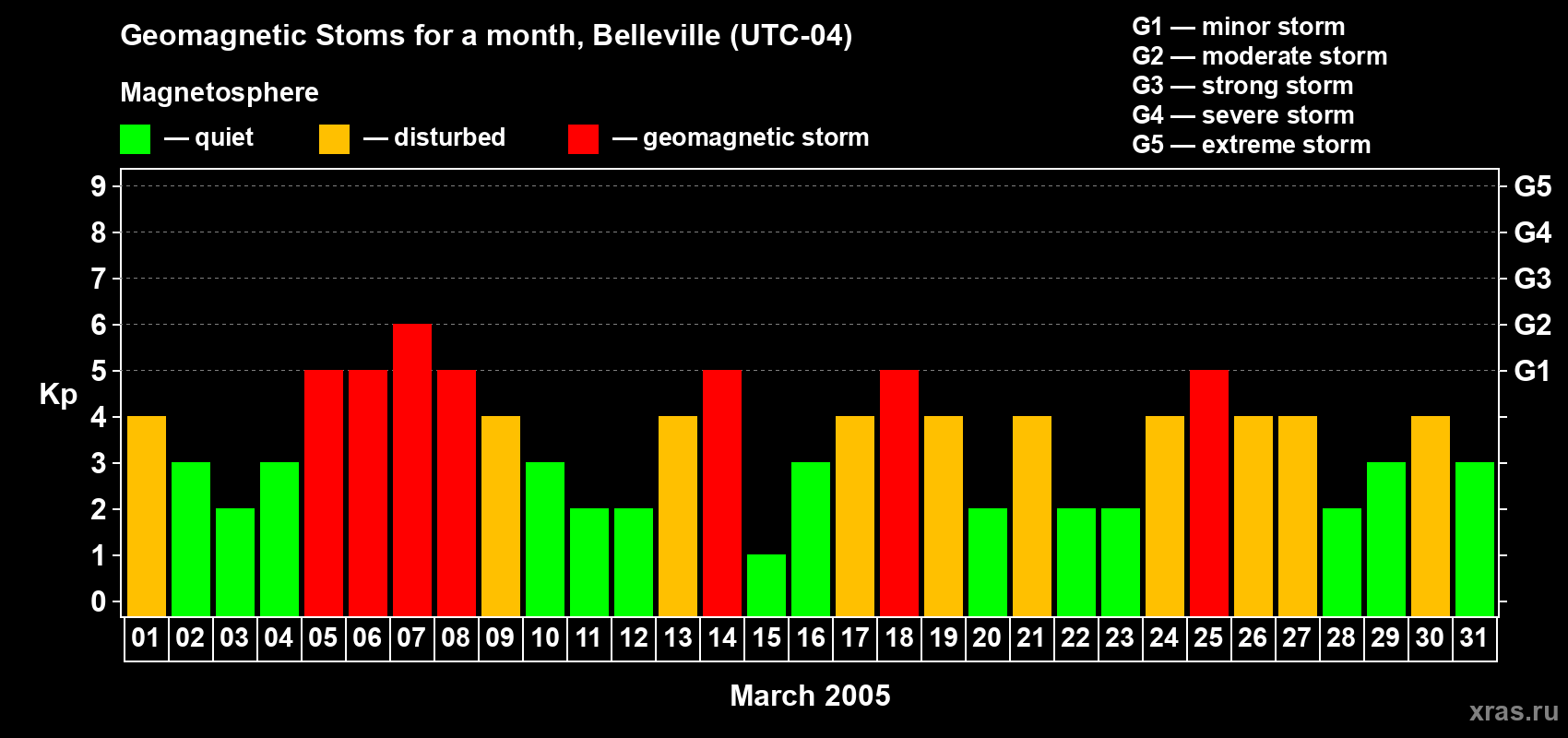 Geomagnetic Stoms for a month, Belleville (UTC-04)

Magnetosphere

— quiet — disturbed — geomagnetic storm

G1 — minor storm
G2 — moderate storm
G3 — strong storm
G4 — severe storm
G5 — extreme storm

Kp

9
8
7
6
5
4
3
2
1
0

G5
G4
G3
G2
G1

01 02 03 04 05 06 07 08 09 10 11 12 13 14 15 16 17 18 19 20 21 22 23 24 25 26 27 28 29 30 31

March 2005

xras.ru